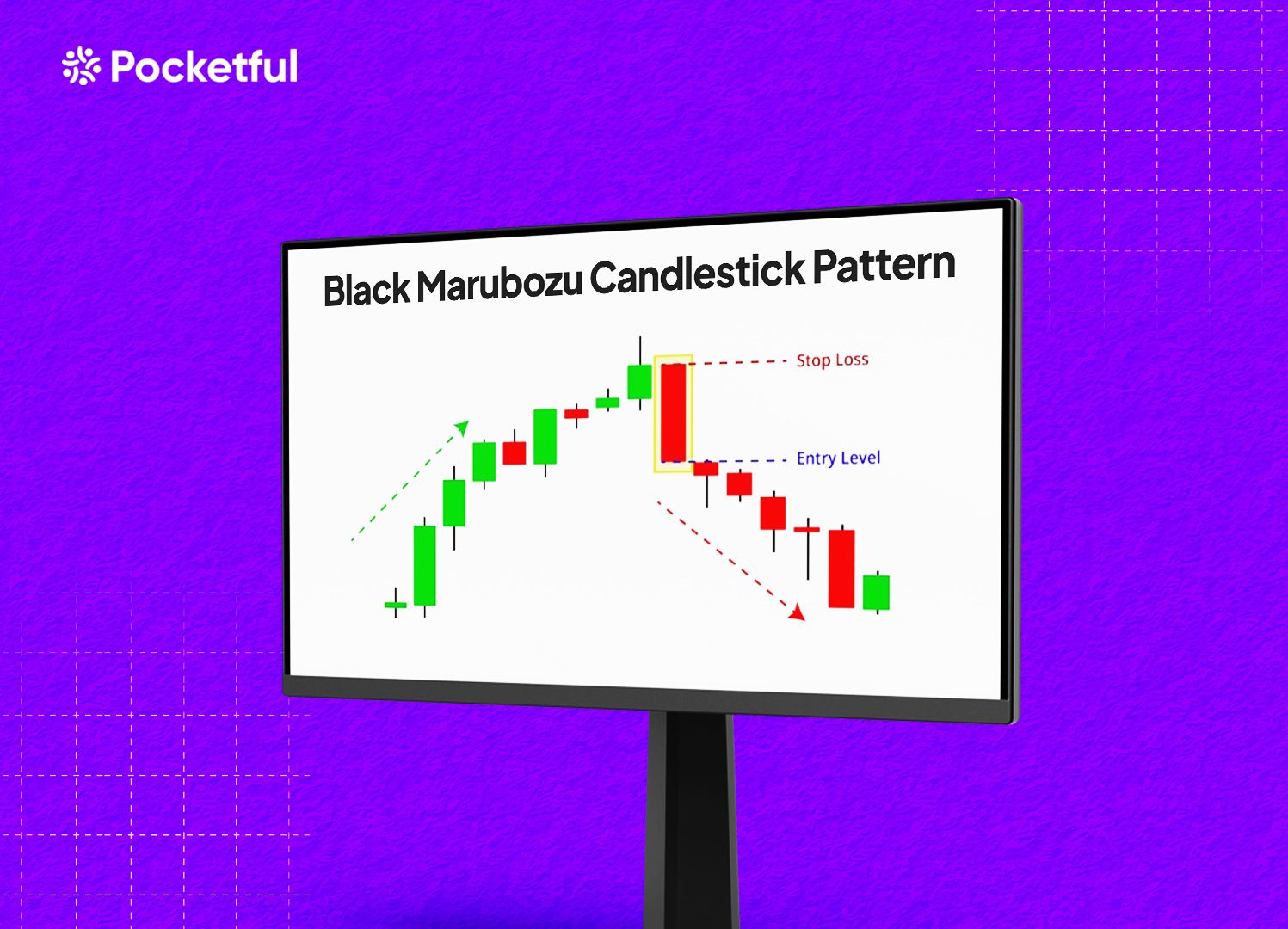 Pocketful

Black Marubozu Candlestick Pattern

Stop Loss

Entry Level